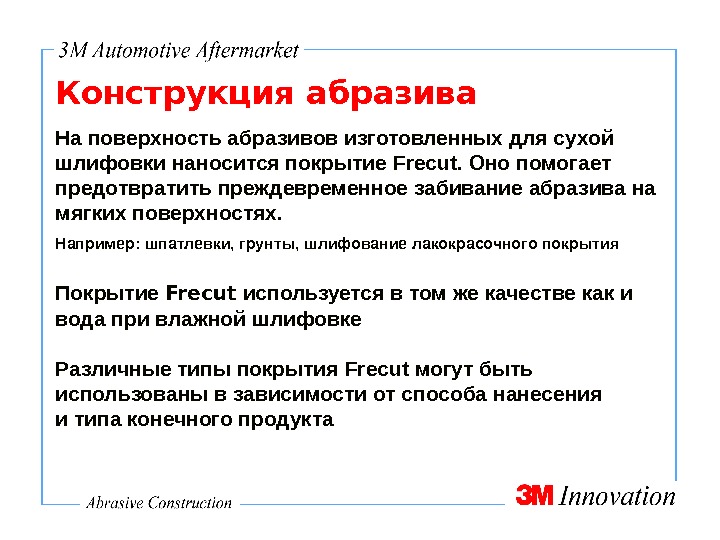 3M Automotive Aftermarket

Конструкция абразива

На поверхность абразивов изготовленных для сухой шлифовки наносится покрытие Frecut. Оно помогает предотвратить преждевременное забивание абразива на мягких поверхностях.

Например: шпатлевки, грунты, шлифование лакокрасочного покрытия

Покрытие Frecut используется в том же качестве как и вода при влажной шлифовке

Различные типы покрытия Frecut могут быть использованы в зависимости от способа нанесения и типа конечного продукта

Abrasive Construction

3M Innovation